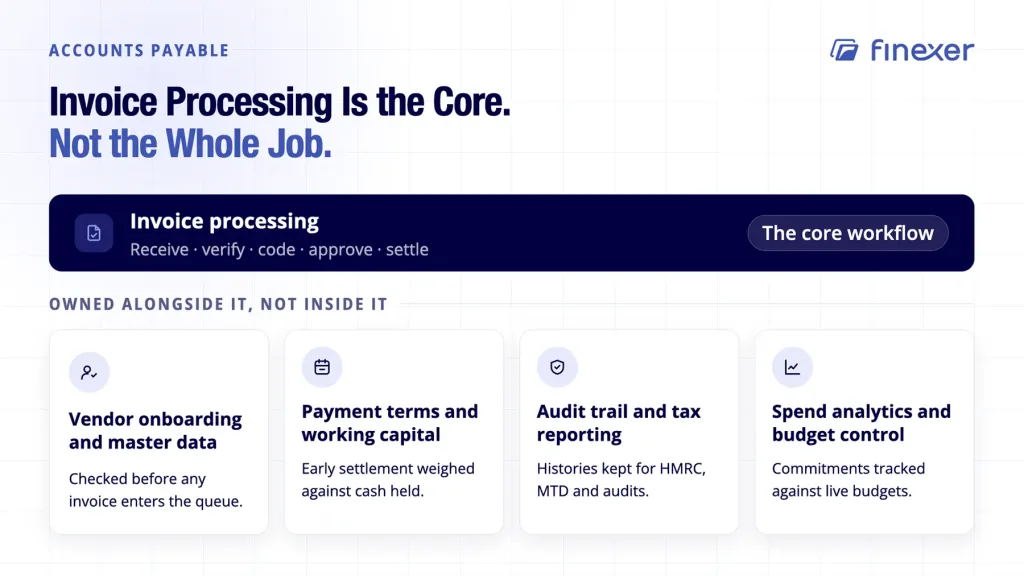 ACCOUNTS PAYABLE

finexer

Invoice Processing Is the Core.
Not the Whole Job.

Invoice processing
Receive · verify · code · approve · settle

The core workflow

OWNED ALONGSIDE IT, NOT INSIDE IT

Vendor onboarding and master data
Checked before any invoice enters the queue.

Payment terms and working capital
Early settlement weighed against cash held.

Audit trail and tax reporting
Histories kept for HMRC, MTD and audits.

Spend analytics and budget control
Commitments tracked against live budgets.